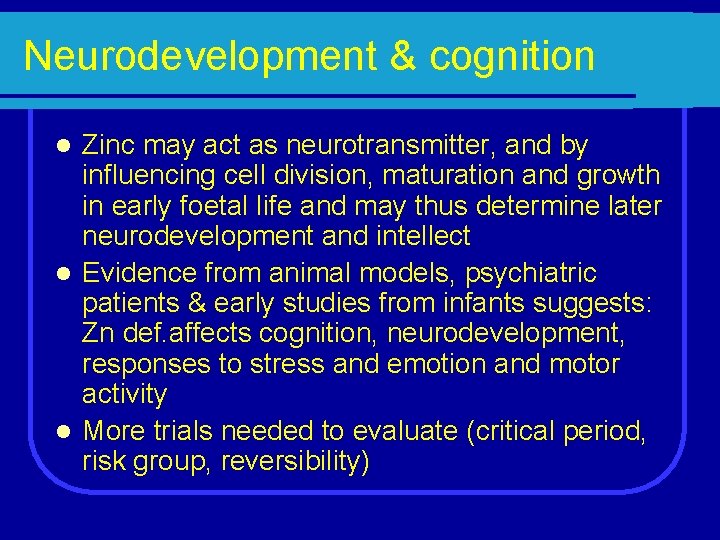 Neurodevelopment & cognition

- Zinc may act as neurotransmitter, and by influencing cell division, maturation and growth in early foetal life and may thus determine later neurodevelopment and intellect
- Evidence from animal models, psychiatric patients & early studies from infants suggests: Zn def.affects cognition, neurodevelopment, responses to stress and emotion and motor activity
- More trials needed to evaluate (critical period, risk group, reversibility)